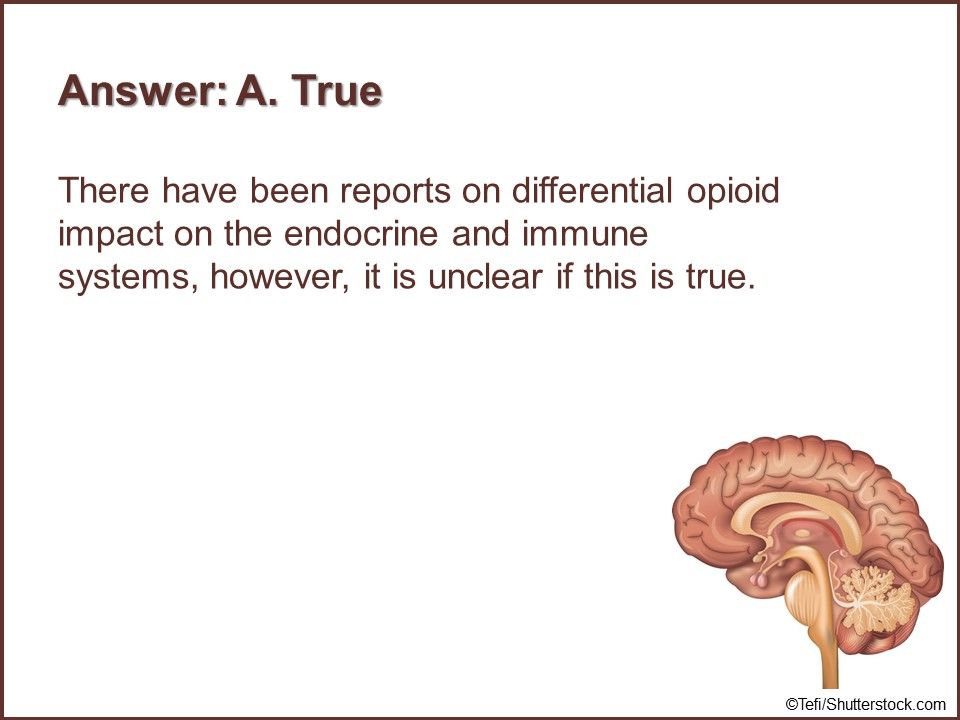 Answer: A. True

There have been reports on differential opioid impact on the endocrine and immune systems, however, it is unclear if this is true.

©Tefi/Shutterstock.com